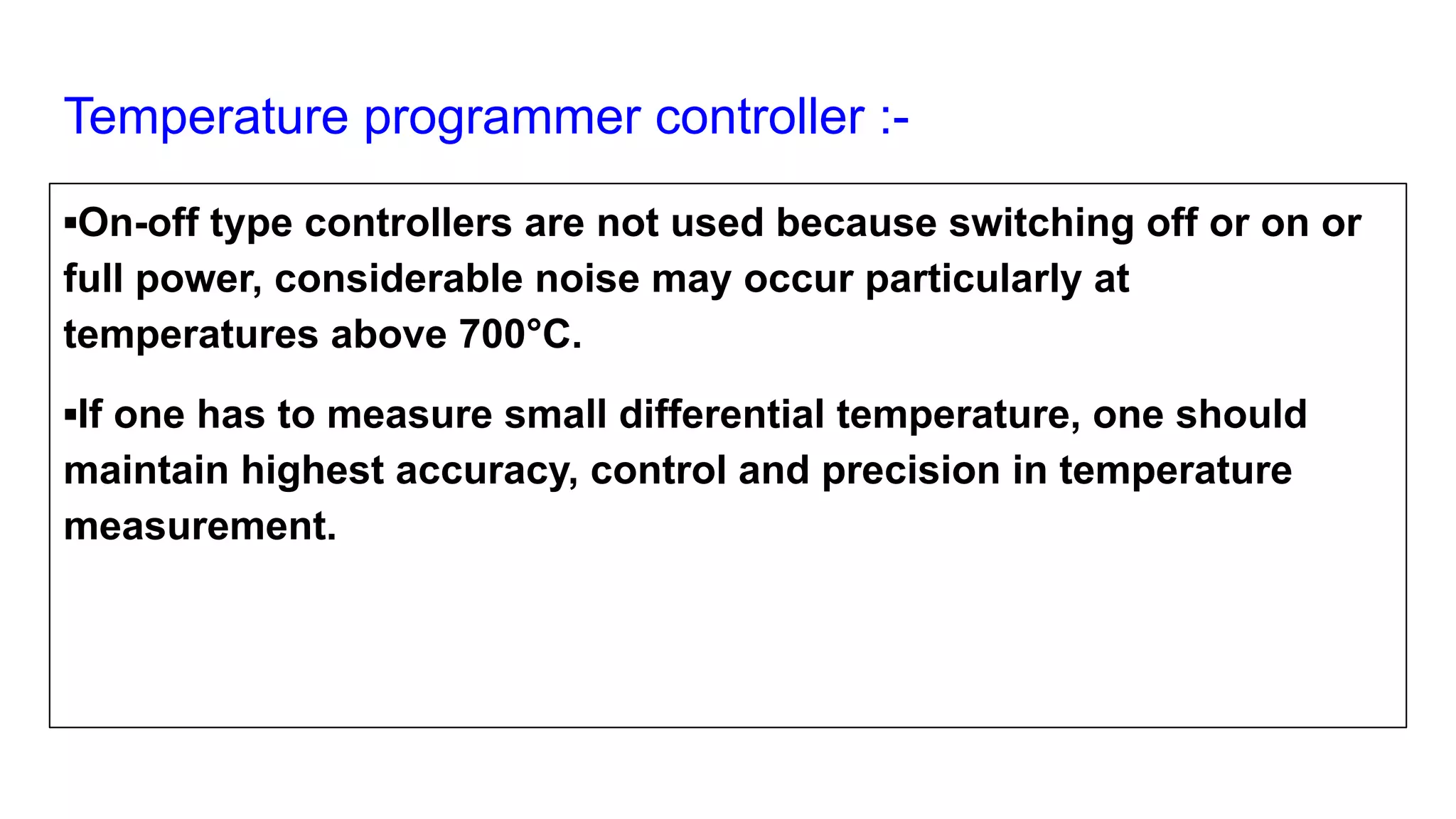 Temperature programmer controller :-

▪On-off type controllers are not used because switching off or on or full power, considerable noise may occur particularly at temperatures above 700°C.

▪If one has to measure small differential temperature, one should maintain highest accuracy, control and precision in temperature measurement.